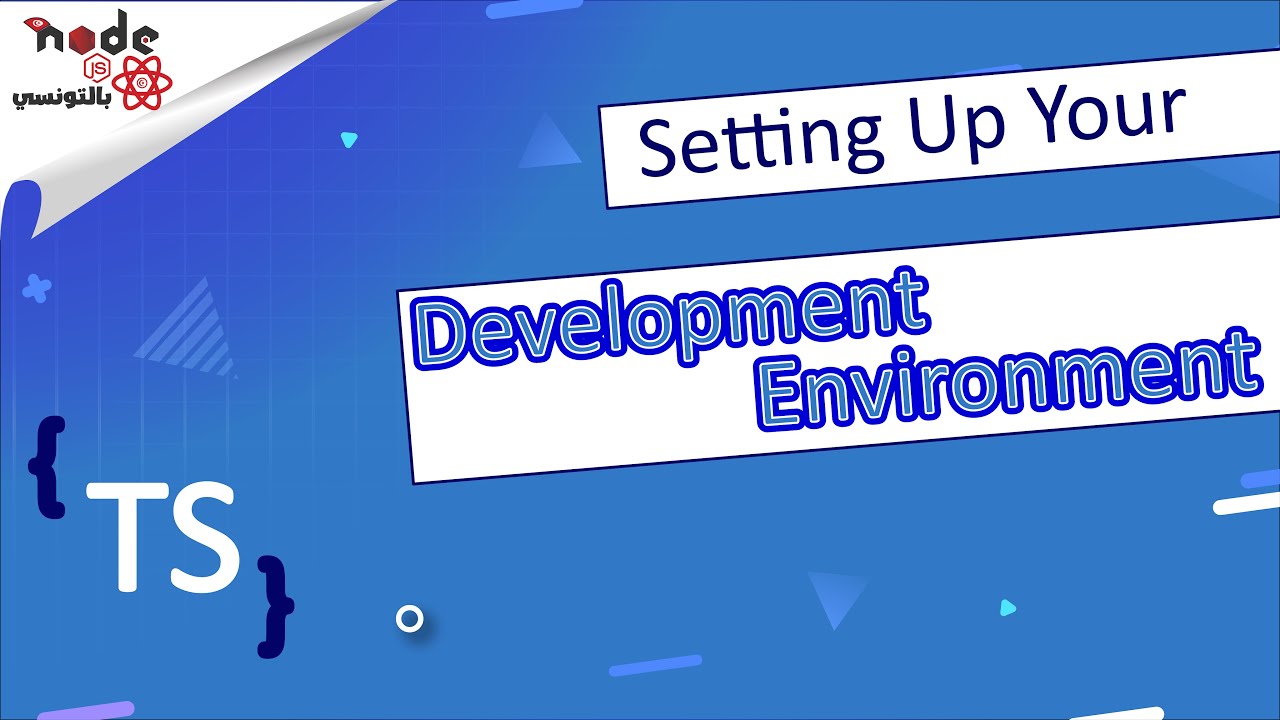 node
JS
بالتونسي

Setting Up Your

Development Environment

{ TS }